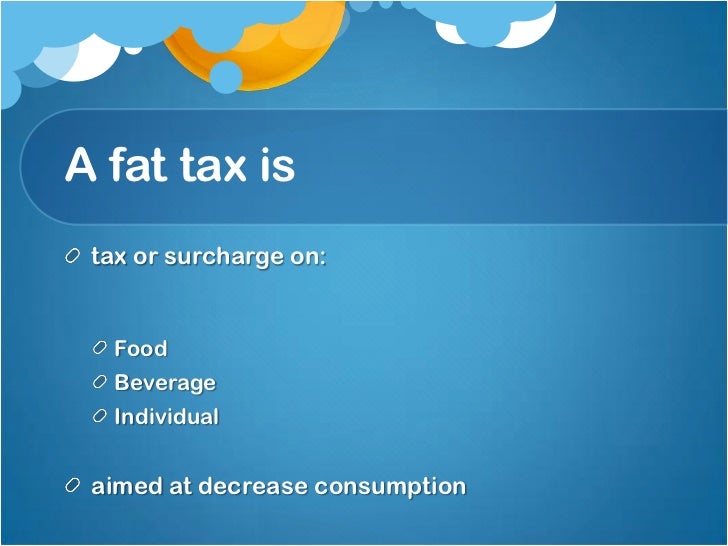 A fat tax is

tax or surcharge on:

Food
Beverage
Individual

aimed at decrease consumption